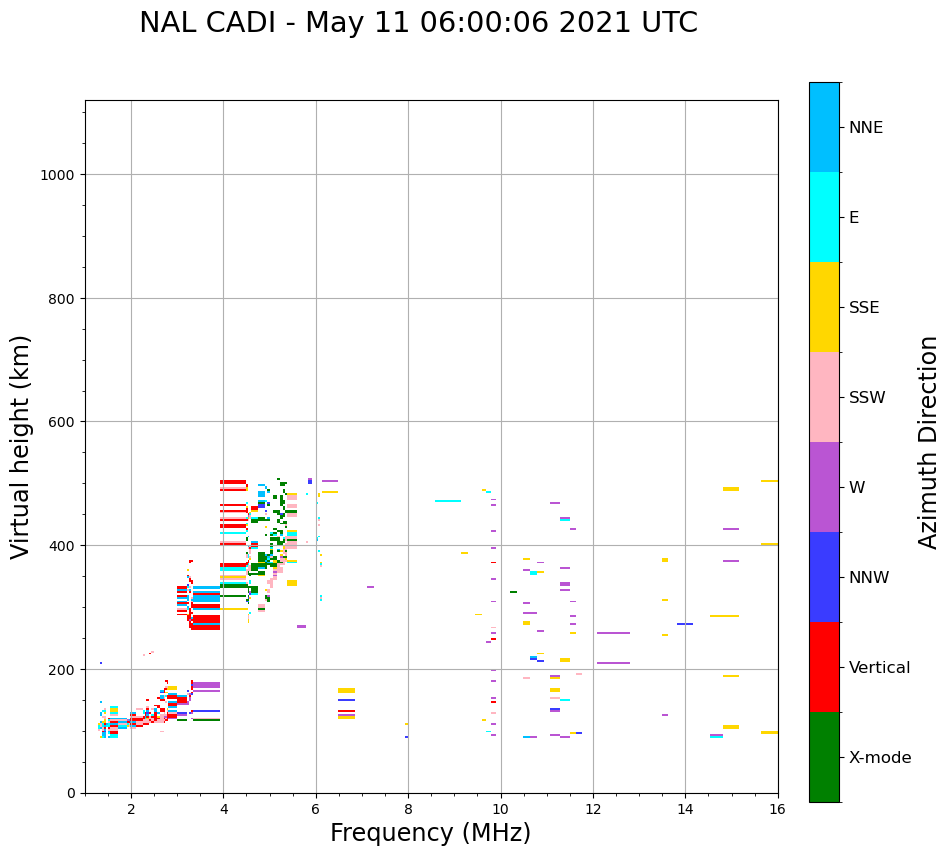 NAL CADI - May 11 06:00:06 2021 UTC

Virtual height (km)

1000
800
600
400
200
0

2
4
6
8
10
12
14
16

Frequency (MHz)

NNE
E
SSE
SSW
W
NNW
Vertical
X-mode

Azimuth Direction